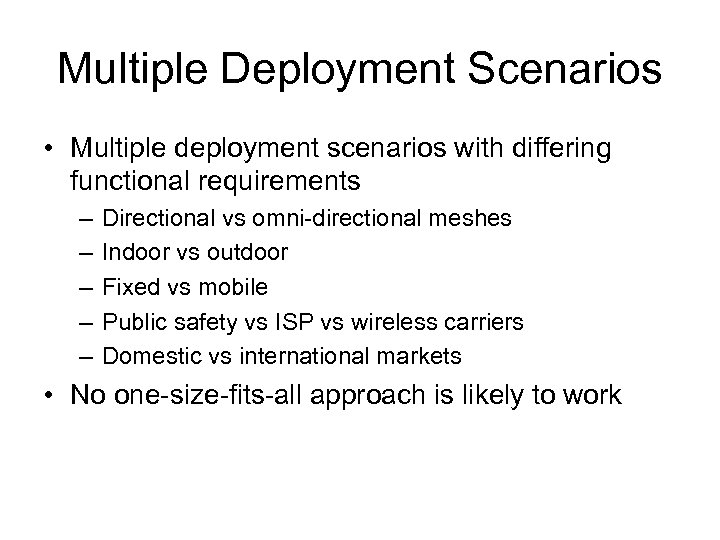 Multiple Deployment Scenarios

• Multiple deployment scenarios with differing functional requirements
– Directional vs omni-directional meshes
– Indoor vs outdoor
– Fixed vs mobile
– Public safety vs ISP vs wireless carriers
– Domestic vs international markets

• No one-size-fits-all approach is likely to work